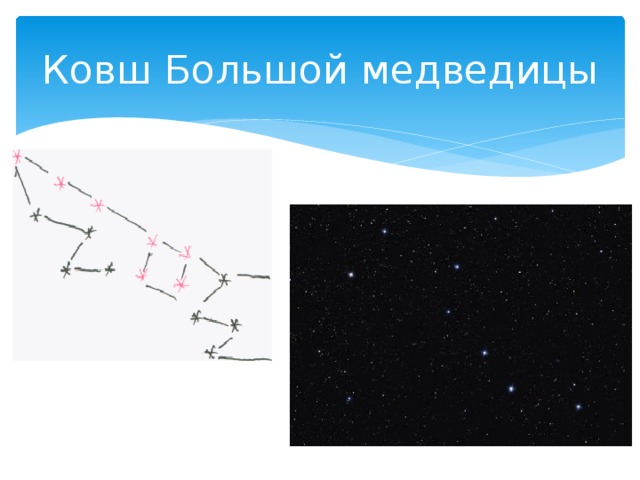 Ковш Большой медведицы